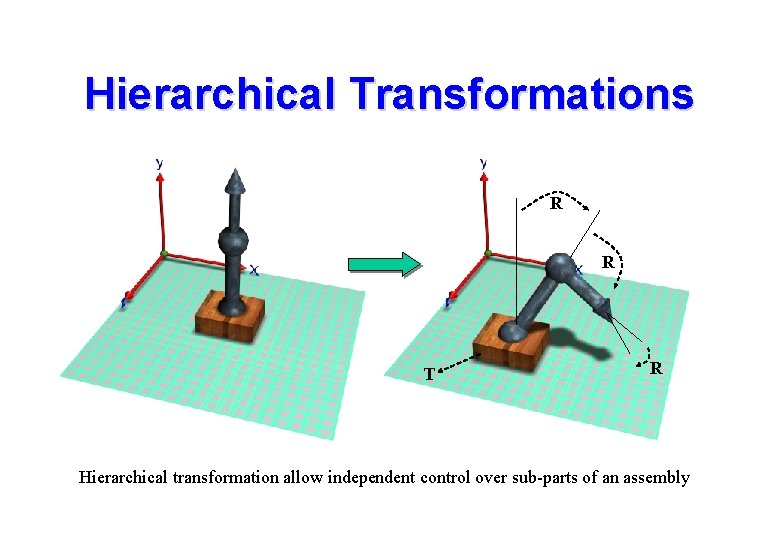 Hierarchical Transformations

y

x

z

y

x

z

R

R

R

T

Hierarchical transformation allow independent control over sub-parts of an assembly